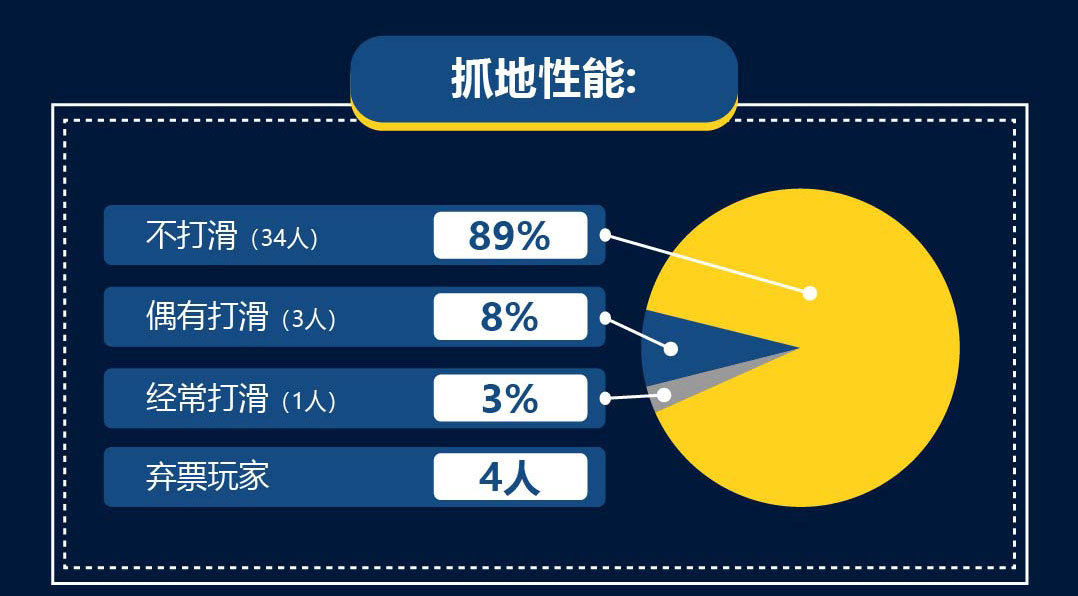 抓地性能:

不打滑（34人） 89%
偶有打滑（3人） 8%
经常打滑（1人） 3%
弃票玩家 4人